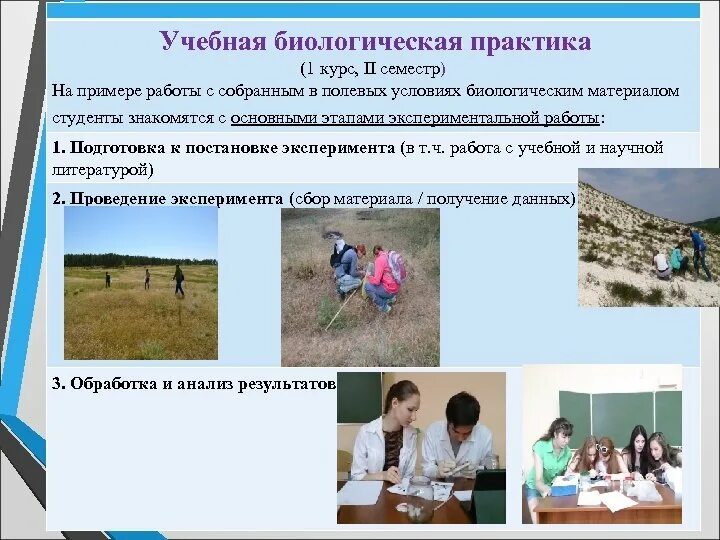 Учебная биологическая практика
(1 курс, II семестр)

На примере работы с собранным в полевых условиях биологическим материалом студенты знакомятся с основными этапами экспериментальной работы:

1. Подготовка к постановке эксперимента (в т.ч. работа с учебной и научной литературой)

2. Проведение эксперимента (сбор материала / получение данных)

3. Обработка и анализ результатов